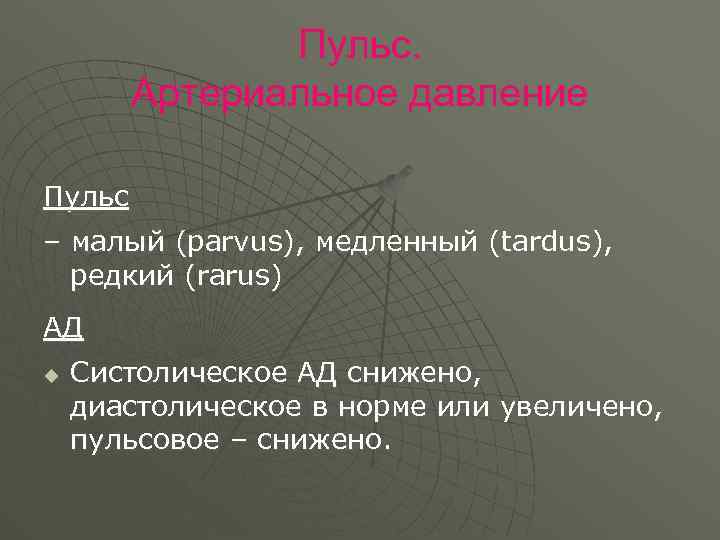 Пульс.
Артериальное давление

Пульс

– малый (parvus), медленный (tardus), редкий (rarus)

АД

Систолическое АД снижено, диастолическое в норме или увеличено, пульсовое – снижено.